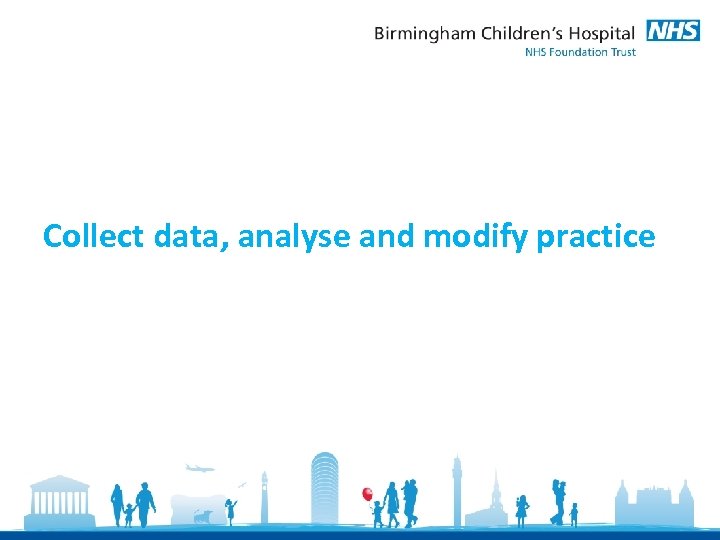 Birmingham Children's Hospital NHS
NHS Foundation Trust

Collect data, analyse and modify practice